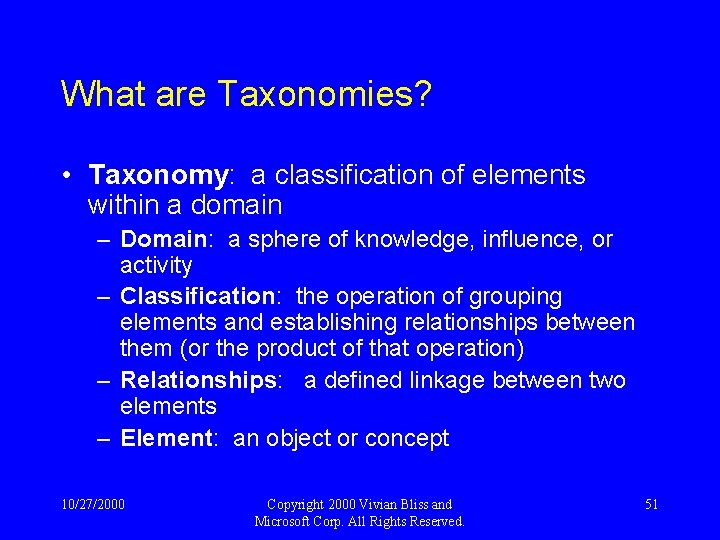 What are Taxonomies?

• Taxonomy: a classification of elements within a domain
– Domain: a sphere of knowledge, influence, or activity
– Classification: the operation of grouping elements and establishing relationships between them (or the product of that operation)
– Relationships: a defined linkage between two elements
– Element: an object or concept

10/27/2000

Copyright 2000 Vivian Bliss and Microsoft Corp. All Rights Reserved.

51